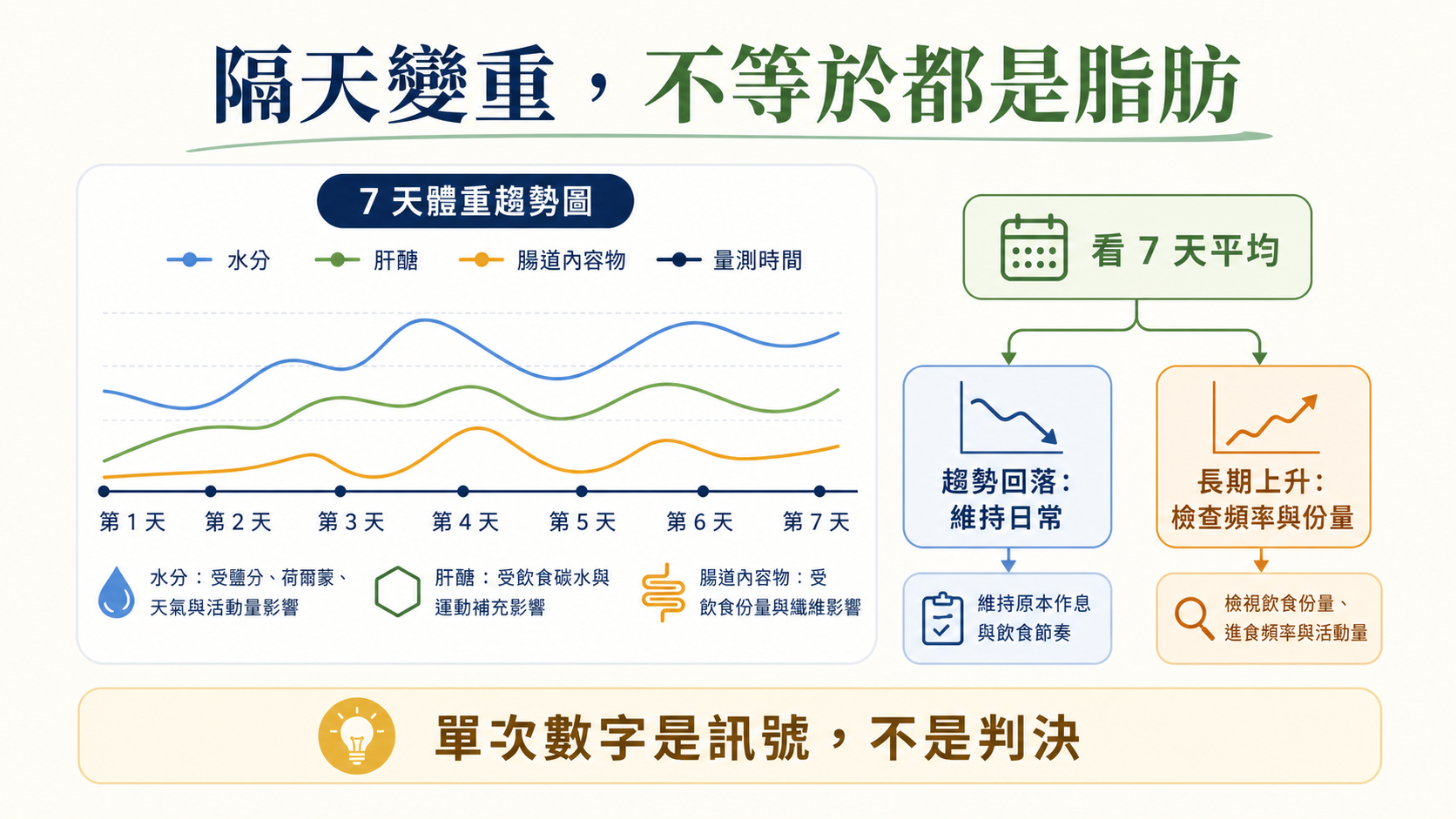 隔天變重，不等於都是脂肪

7 天體重趨勢圖

水分 肝醣 腸道內容物 量測時間

第 1 天 第 2 天 第 3 天 第 4 天 第 5 天 第 6 天 第 7 天

水分：受鹽分、荷爾蒙、天氣與活動量影響

肝醣：受飲食碳水與運動補充影響

腸道內容物：受飲食份量與纖維影響

看 7 天平均

趨勢回落：維持日常

維持原本作息與飲食節奏

長期上升：檢查頻率與份量

檢視飲食份量、進食頻率與活動量

單次數字是訊號，不是判決